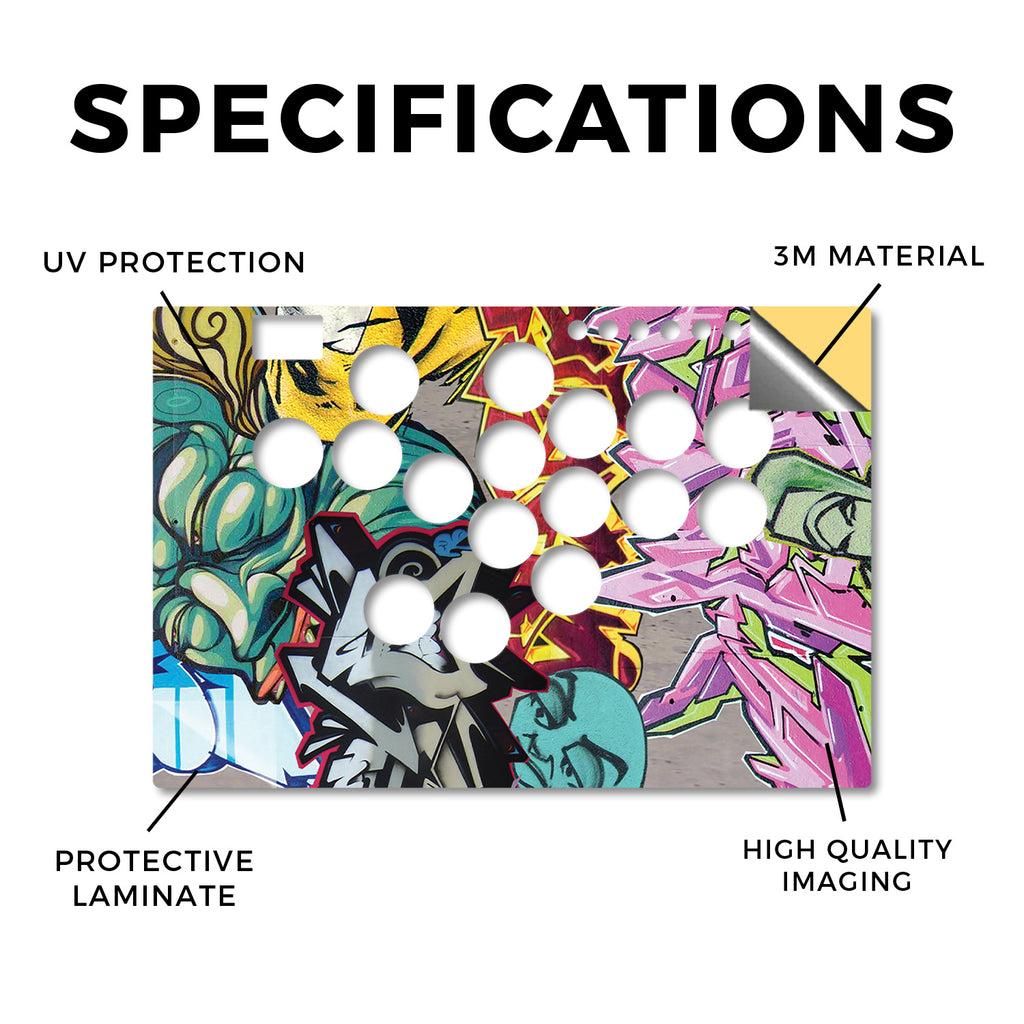 SPECIFICATIONS

UV PROTECTION

3M MATERIAL

PROTECTIVE LAMINATE

HIGH QUALITY IMAGING